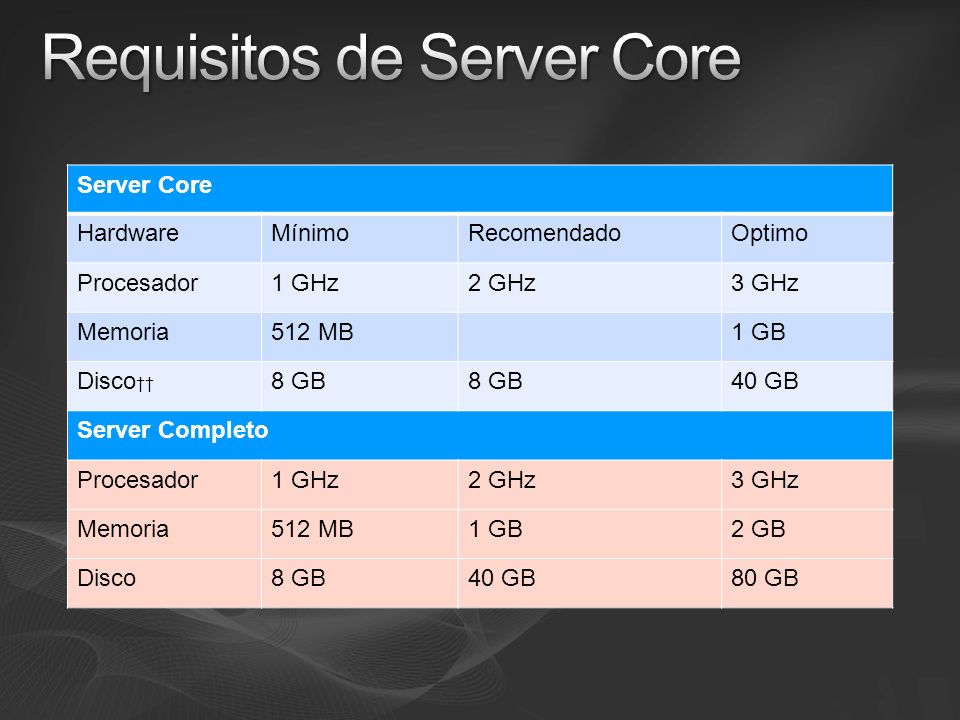 Requisitos de Server Core

| Server Core | | | |
|---|---|---|---|
| Hardware | Mínimo | Recomendado | Optimo |
| Procesador | 1 GHz | 2 GHz | 3 GHz |
| Memoria | 512 MB | | 1 GB |
| Disco†† | 8 GB | 8 GB | 40 GB |
| Server Completo | | | |
| Procesador | 1 GHz | 2 GHz | 3 GHz |
| Memoria | 512 MB | 1 GB | 2 GB |
| Disco | 8 GB | 40 GB | 80 GB |